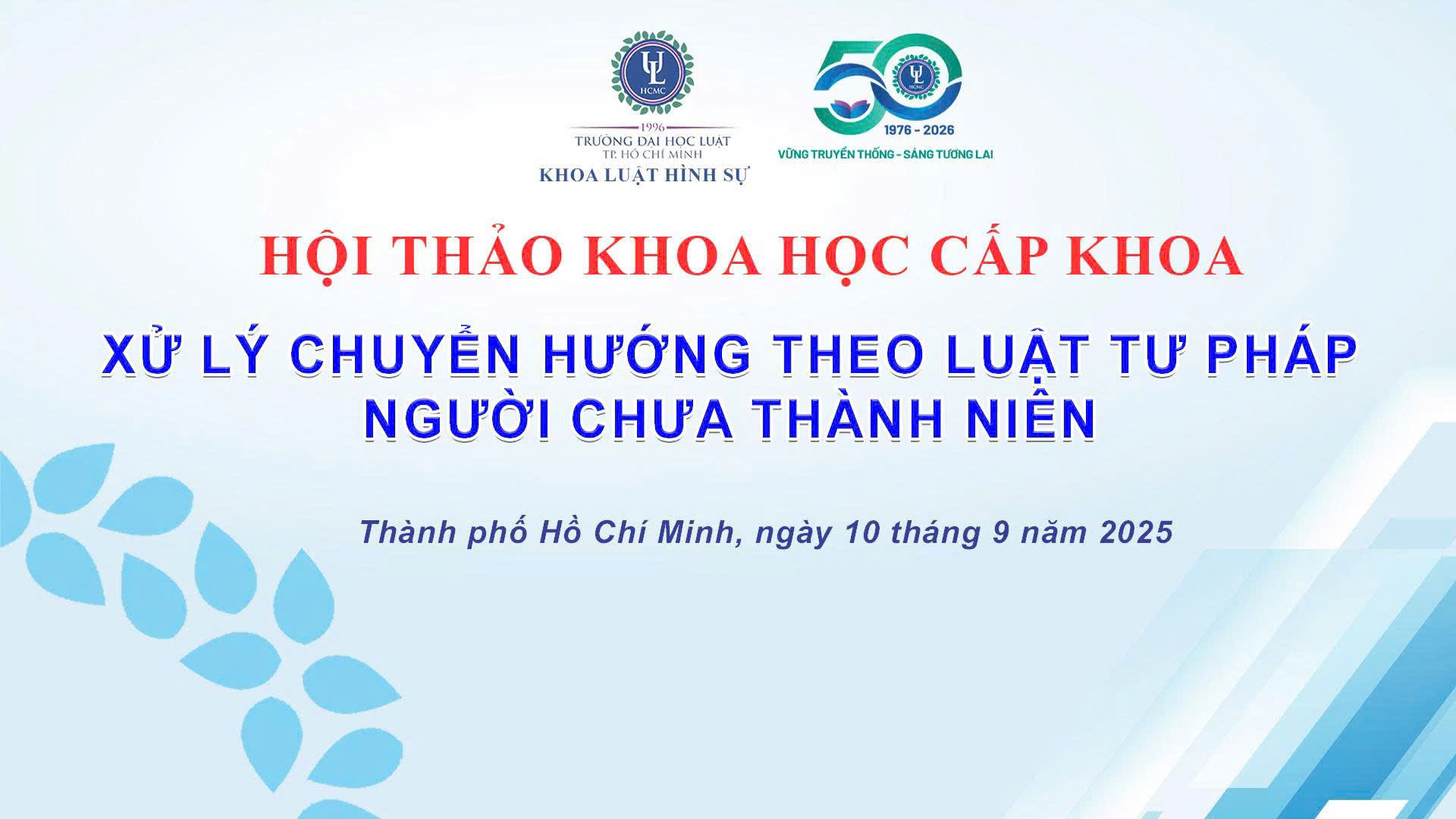 UL HCMC
1996
TRƯỜNG ĐẠI HỌC LUẬT
TP. HỒ CHÍ MINH
KHOA LUẬT HÌNH SỰ

50
UL HCMC
1976 - 2026
VỮNG TRUYỀN THỐNG - SÁNG TƯƠNG LAI

HỘI THẢO KHOA HỌC CẤP KHOA

XỬ LÝ CHUYỂN HƯỚNG THEO LUẬT TƯ PHÁP NGƯỜI CHƯA THÀNH NIÊN

Thành phố Hồ Chí Minh, ngày 10 tháng 9 năm 2025